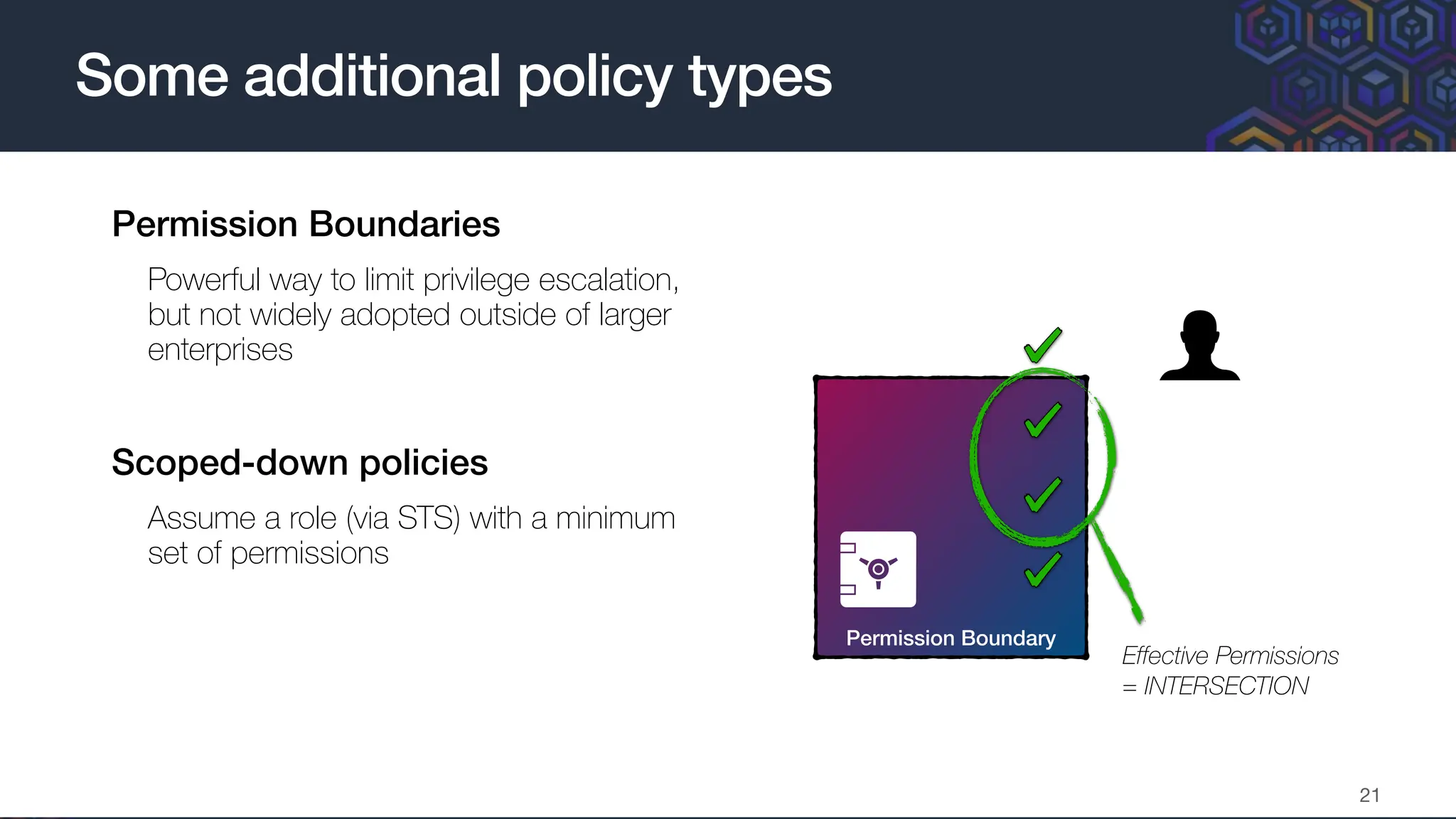 Some additional policy types

Permission Boundaries

Powerful way to limit privilege escalation, but not widely adopted outside of larger enterprises

Scoped-down policies

Assume a role (via STS) with a minimum set of permissions

Permission Boundary

Effective Permissions
= INTERSECTION

21